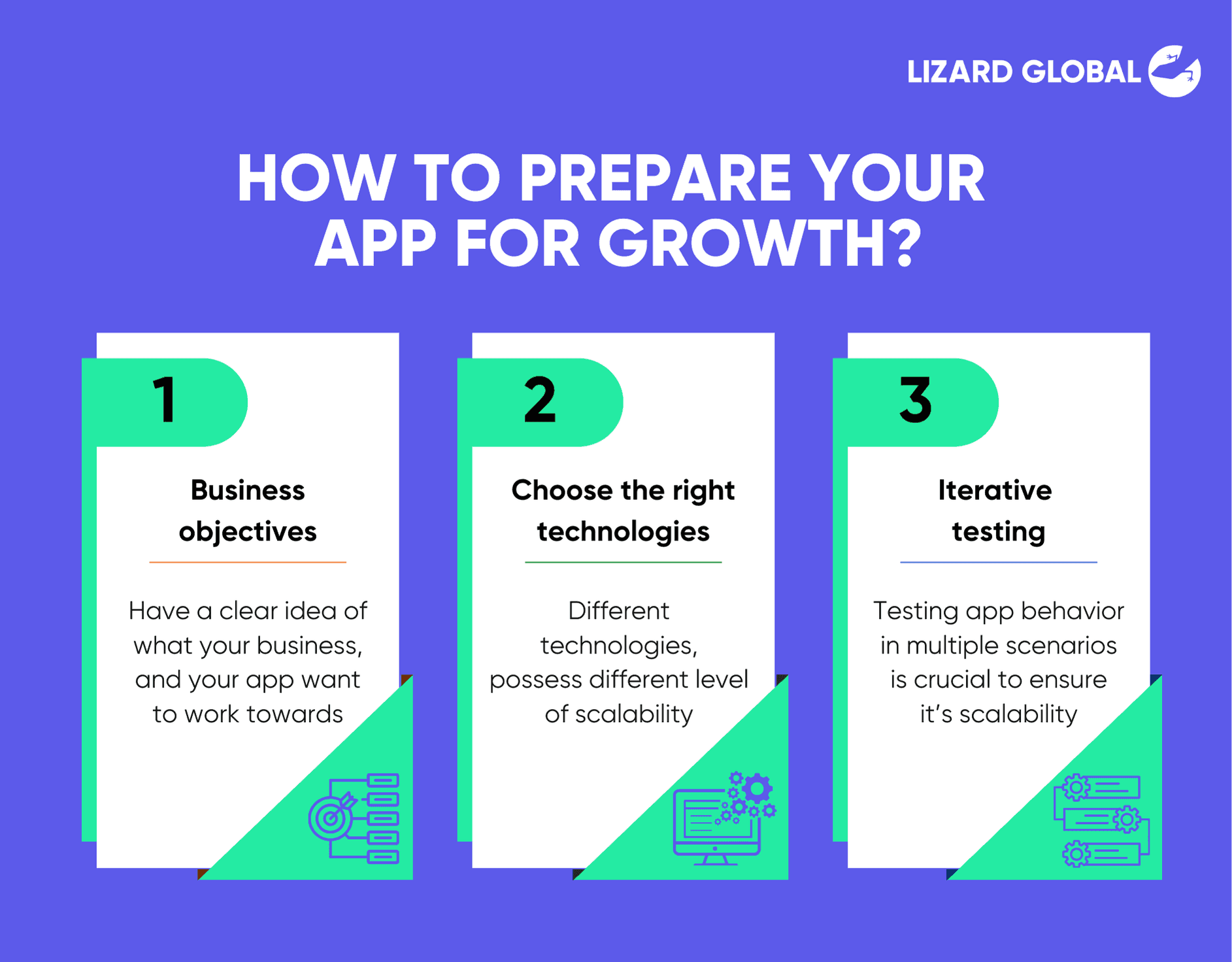 LIZARD GLOBAL

HOW TO PREPARE YOUR APP FOR GROWTH?

1

Business objectives

Have a clear idea of what your business, and your app want to work towards

2

Choose the right technologies

Different technologies, possess different level of scalability

3

Iterative testing

Testing app behavior in multiple scenarios is crucial to ensure it's scalability